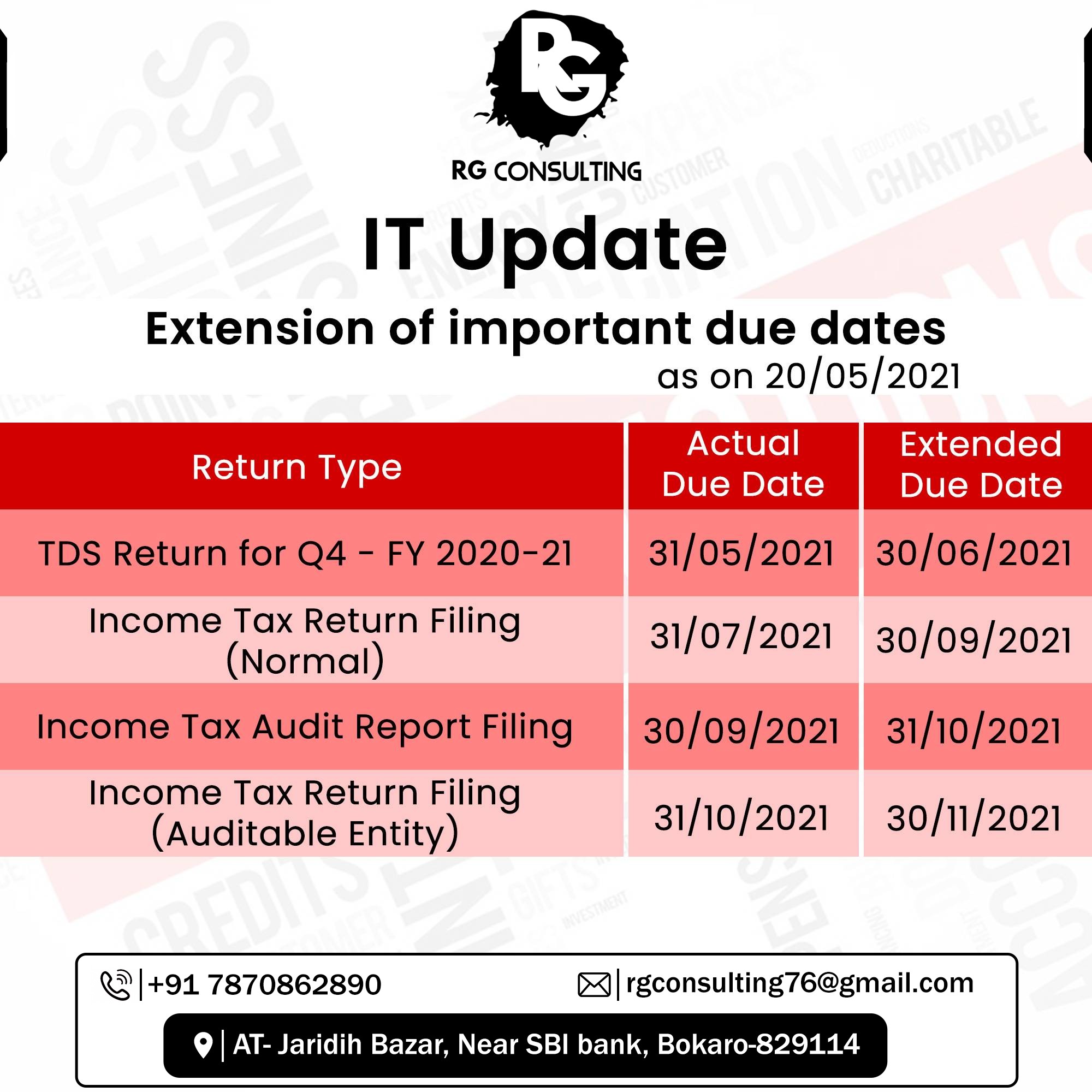 RG

RG CONSULTING

IT Update

Extension of important due dates
as on 20/05/2021

| Return Type | Actual Due Date | Extended Due Date |
|---|---|---|
| TDS Return for Q4 - FY 2020-21 | 31/05/2021 | 30/06/2021 |
| Income Tax Return Filing (Normal) | 31/07/2021 | 30/09/2021 |
| Income Tax Audit Report Filing | 30/09/2021 | 31/10/2021 |
| Income Tax Return Filing (Auditable Entity) | 31/10/2021 | 30/11/2021 |

+91 7870862890
rgconsulting76@gmail.com
AT- Jaridih Bazar, Near SBI bank, Bokaro-829114